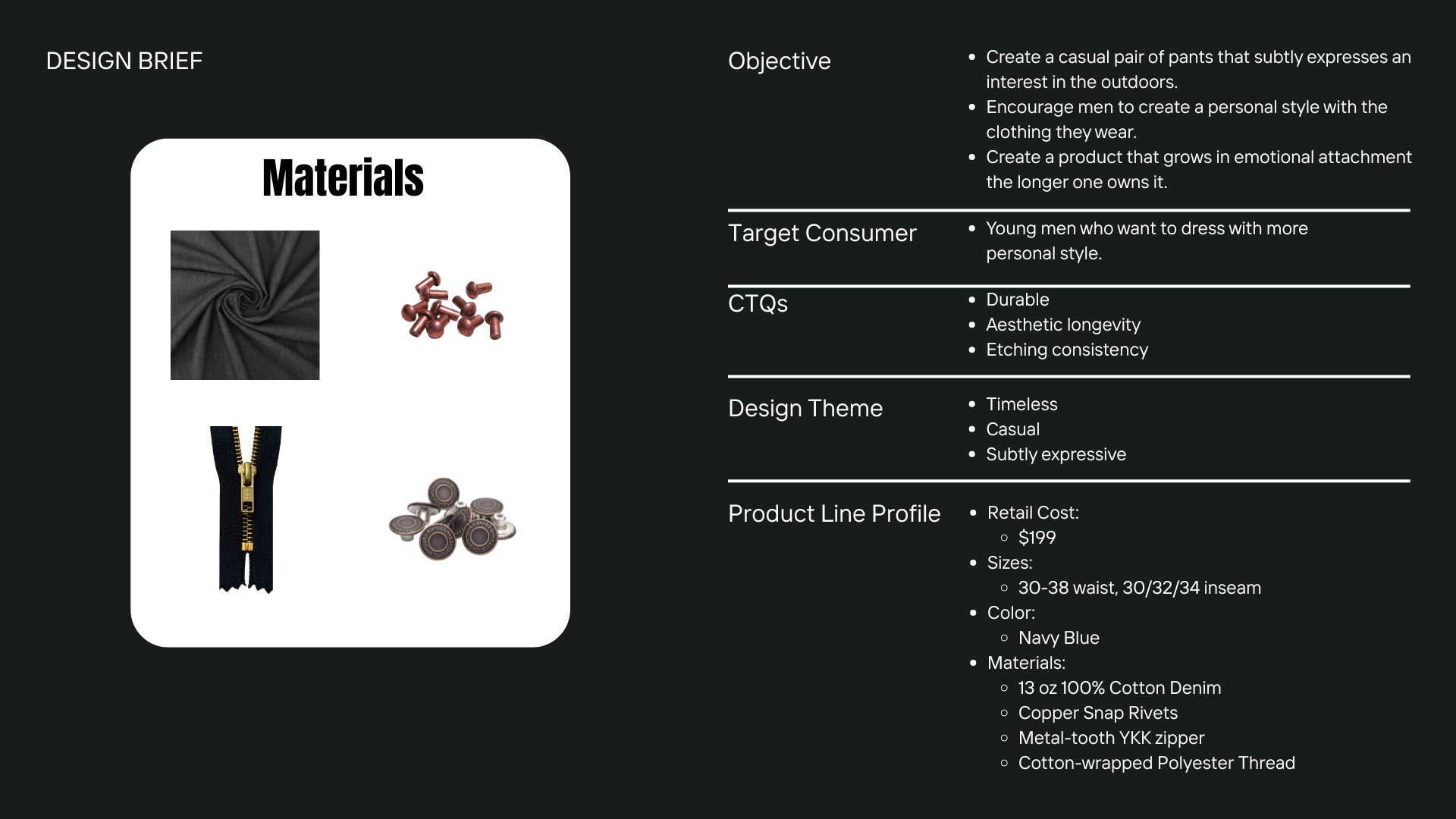 DESIGN BRIEF

Materials

Objective
- Create a casual pair of pants that subtly expresses an interest in the outdoors.
- Encourage men to create a personal style with the clothing they wear.
- Create a product that grows in emotional attachment the longer one owns it.

Target Consumer
- Young men who want to dress with more personal style.

CTQs
- Durable
- Aesthetic longevity
- Etching consistency

Design Theme
- Timeless
- Casual
- Subtly expressive

Product Line Profile
- Retail Cost:
  - $199
- Sizes:
  - 30-38 waist, 30/32/34 inseam
- Color:
  - Navy Blue
- Materials:
  - 13 oz 100% Cotton Denim
  - Copper Snap Rivets
  - Metal-tooth YKK zipper
  - Cotton-wrapped Polyester Thread